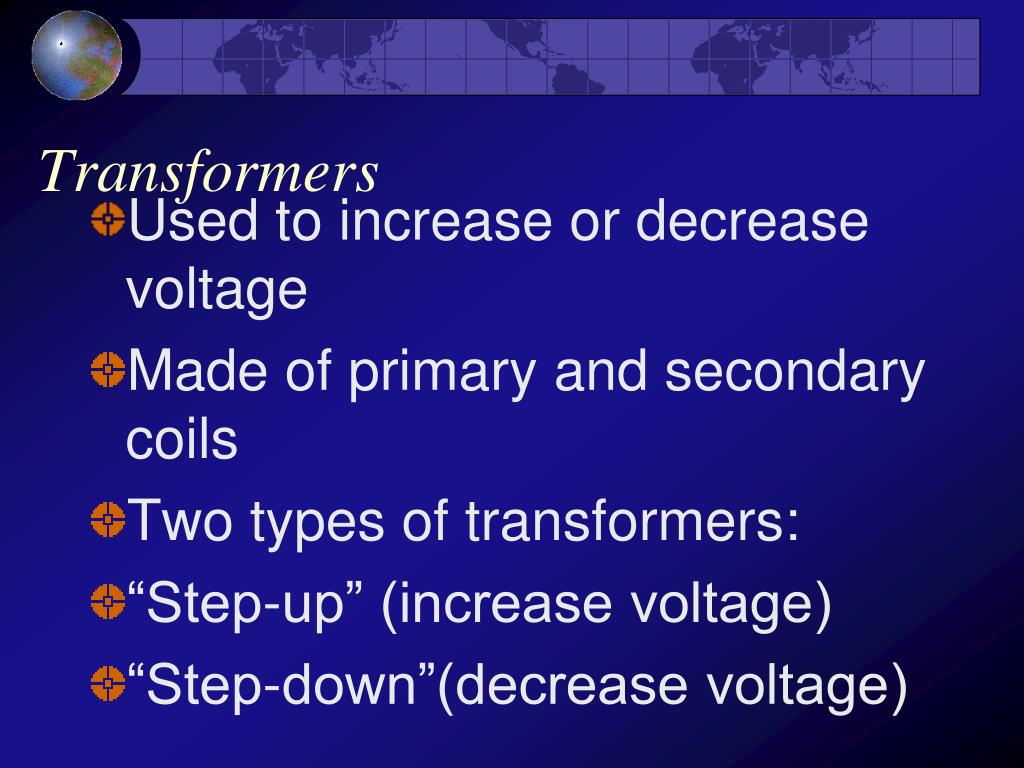 Transformers

Used to increase or decrease voltage

Made of primary and secondary coils

Two types of transformers:

“Step-up” (increase voltage)

“Step-down”(decrease voltage)